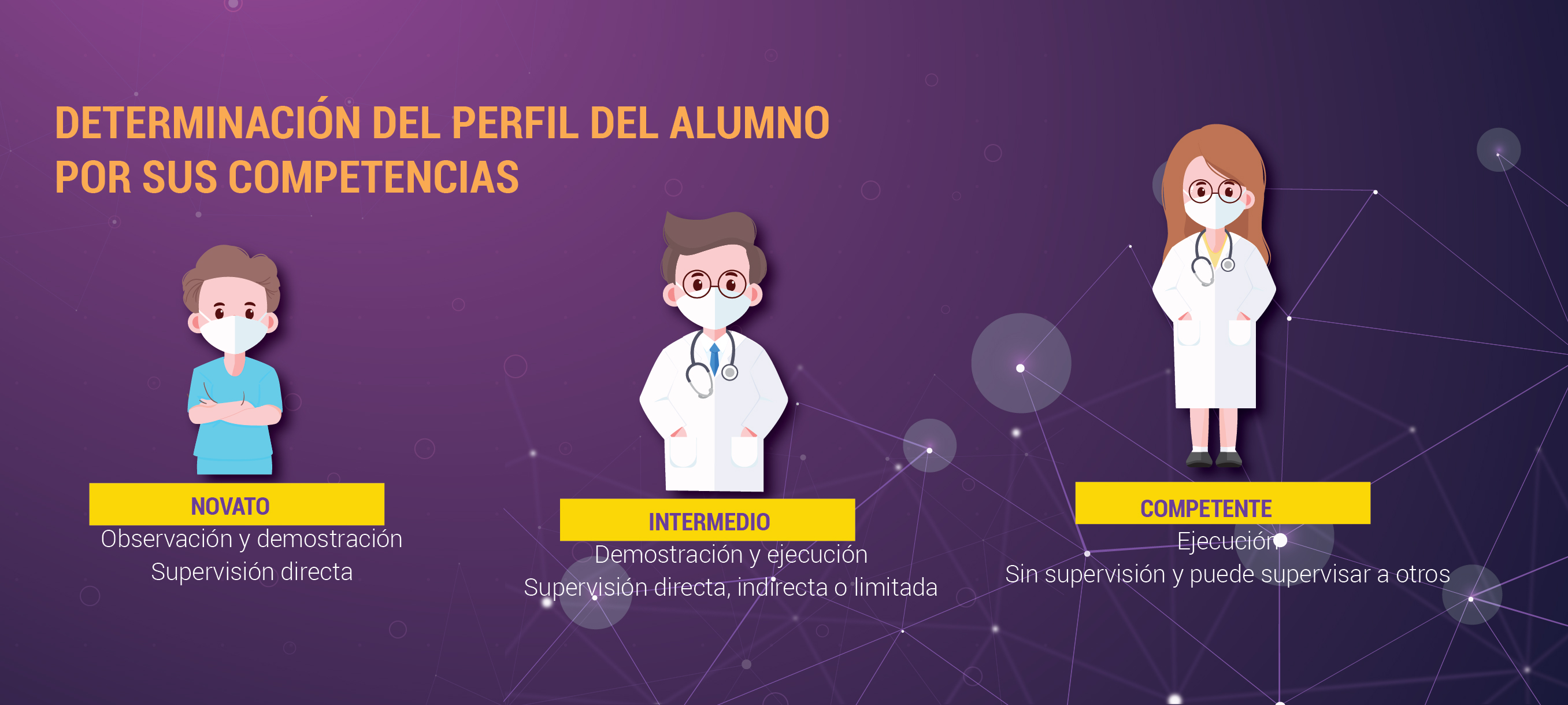 DETERMINACIÓN DEL PERFIL DEL ALUMNO POR SUS COMPETENCIAS

NOVATO
Observación y demostración
Supervisión directa

INTERMEDIO
Demostración y ejecución
Supervisión directa, indirecta o limitada

COMPETENTE
Ejecución
Sin supervisión y puede supervisar a otros